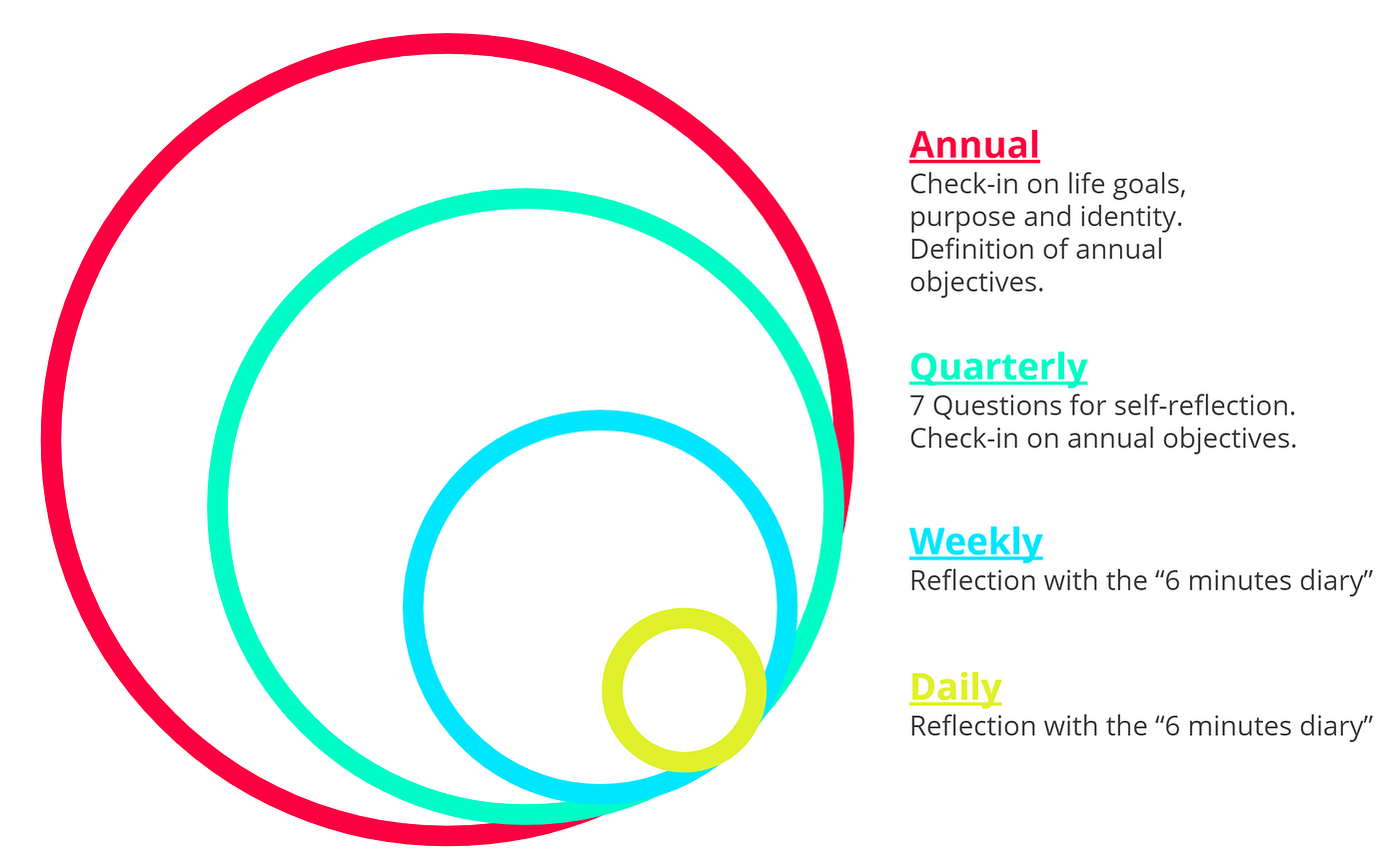 Annual
Check-in on life goals, purpose and identity. Definition of annual objectives.

Quarterly
7 Questions for self-reflection. Check-in on annual objectives.

Weekly
Reflection with the “6 minutes diary”

Daily
Reflection with the “6 minutes diary”